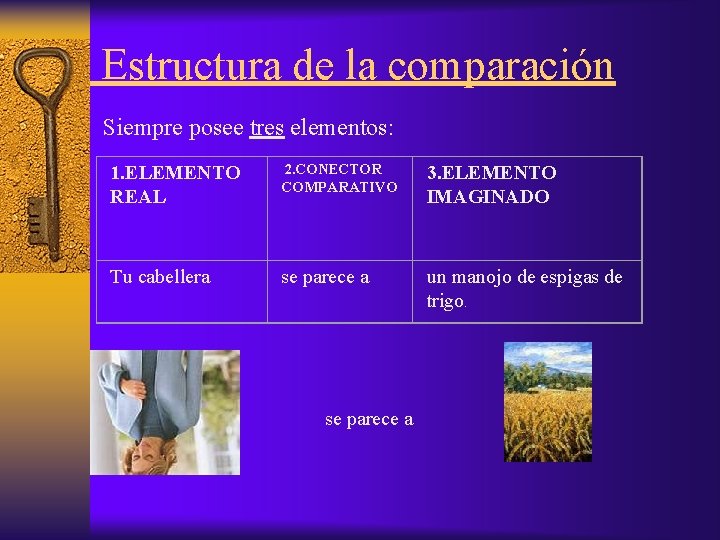 Estructura de la comparación

Siempre posee tres elementos:

| 1.ELEMENTO REAL | 2.CONECTOR COMPARATIVO | 3.ELEMENTO IMAGINADO |
|---|---|---|
| Tu cabellera | se parece a | un manojo de espigas de trigo. |

se parece a